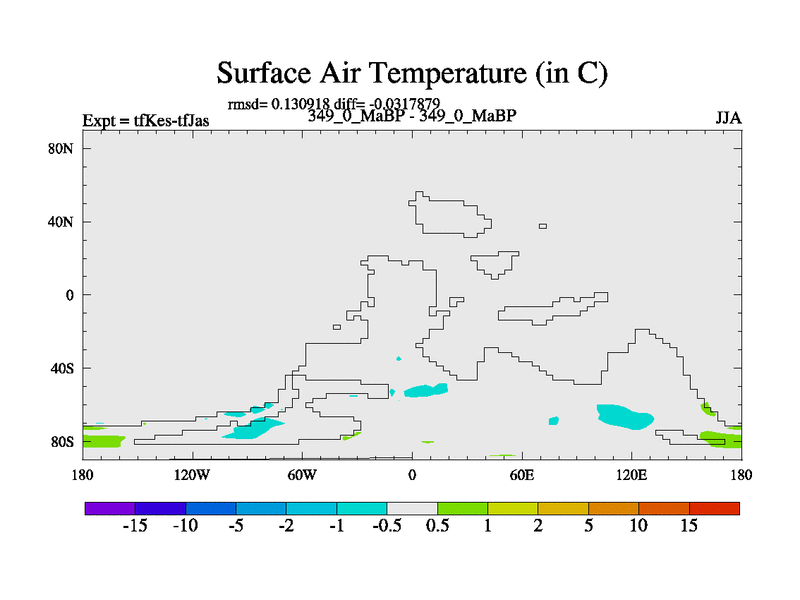 Surface Air Temperature (in C)

rmsd= 0.130918 diff= -0.0317879

Expt = tfKes-tfJas

349_0_MaBP - 349_0_MaBP

JJA

80N
40N
0
40S
80S

180
120W
60W
0
60E
120E
180

-15 -10 -5 -2 -1 -0.5 0.5 1 2 5 10 15